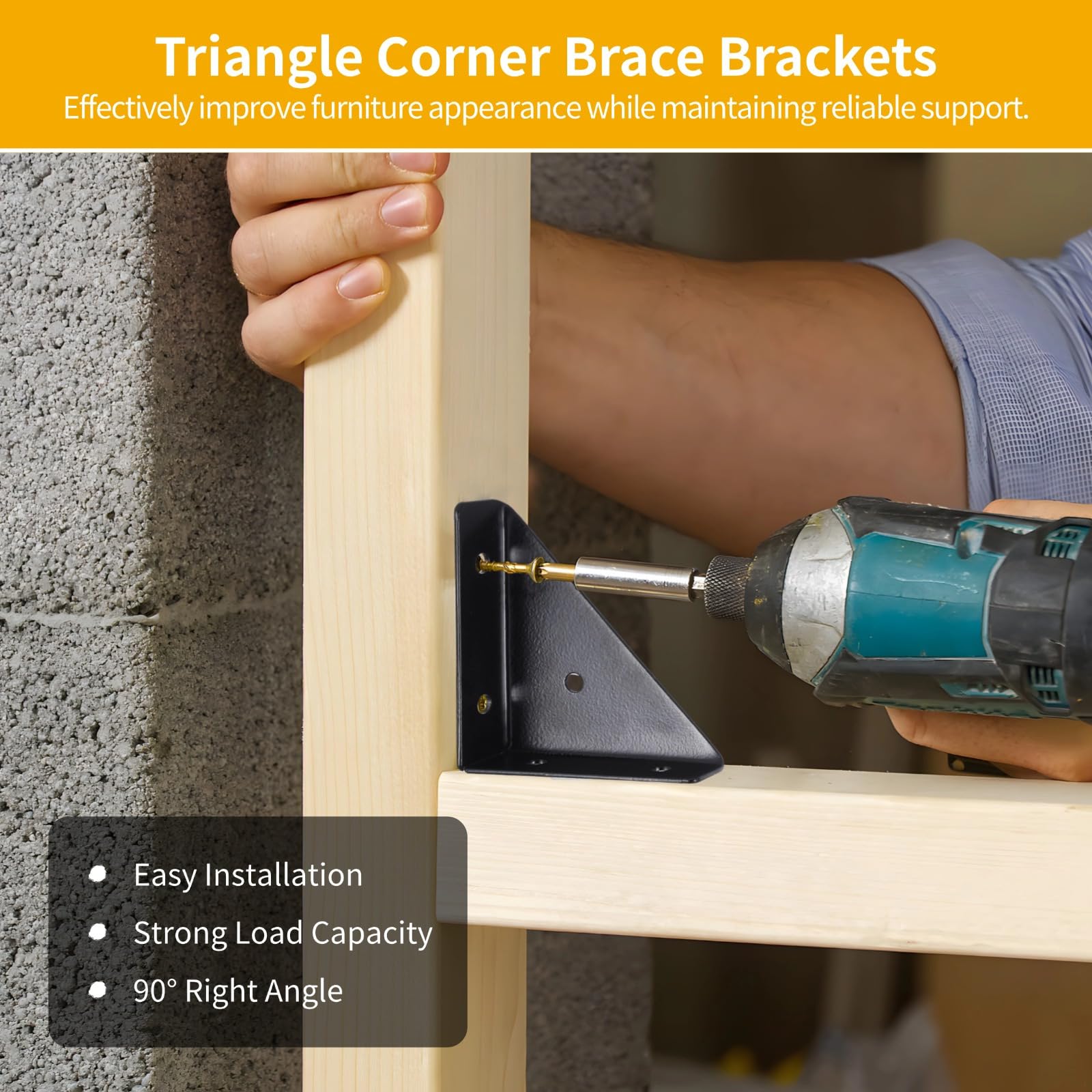 Triangle Corner Brace Brackets
Effectively improve furniture appearance while maintaining reliable support.

Easy Installation
Strong Load Capacity
90° Right Angle